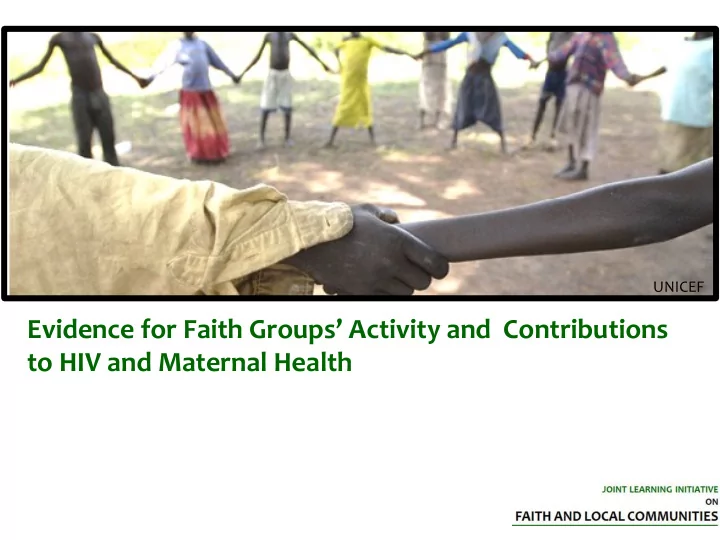 UNICEF

Evidence for Faith Groups' Activity and Contributions to HIV and Maternal Health

JOINT LEARNING INITIATIVE
ON
FAITH AND LOCAL COMMUNITIES